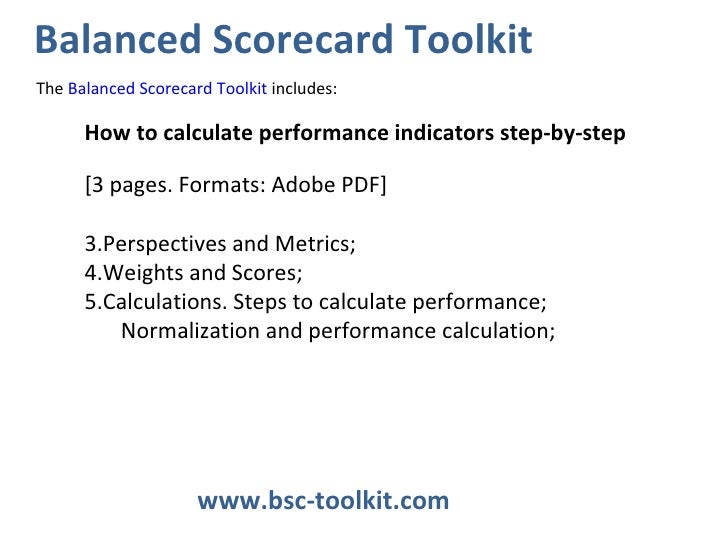 Balanced Scorecard Toolkit

The Balanced Scorecard Toolkit includes:

How to calculate performance indicators step-by-step

[3 pages. Formats: Adobe PDF]

3.Perspectives and Metrics;
4.Weights and Scores;
5.Calculations. Steps to calculate performance;
Normalization and performance calculation;

www.bsc-toolkit.com